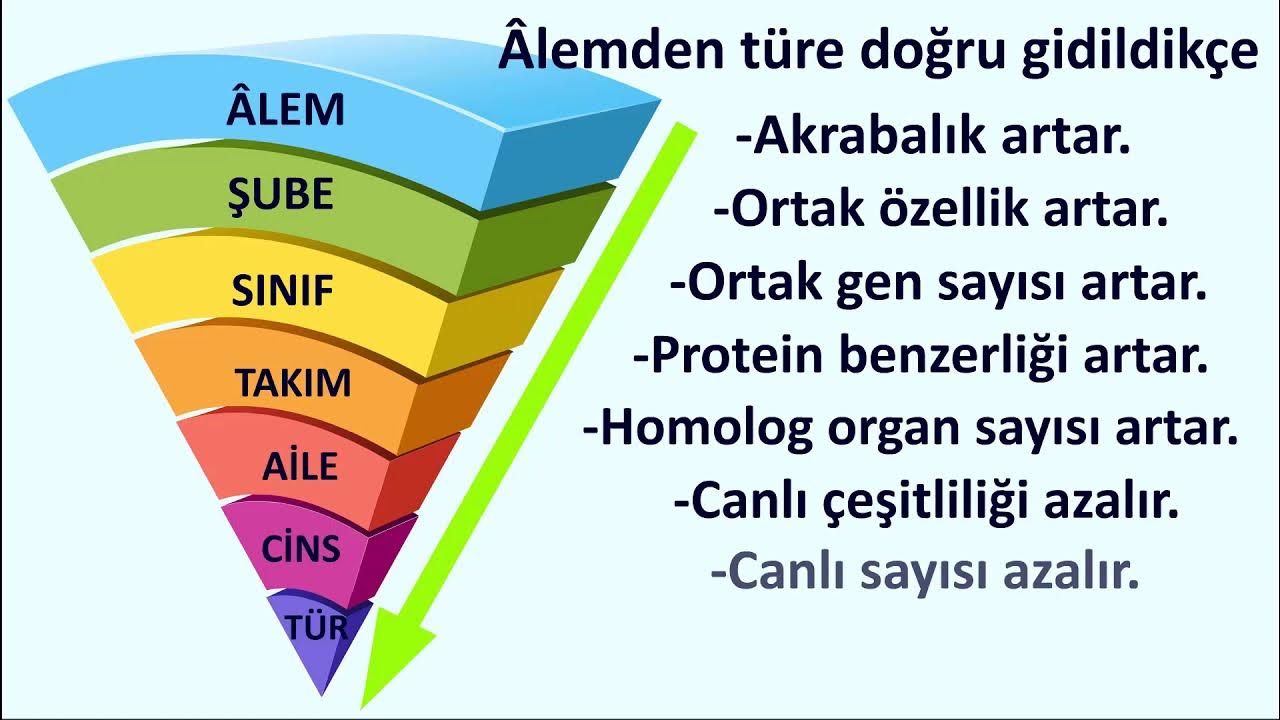 ÂLEM
ŞUBE
SINIF
TAKIM
AİLE
CİNS
TÜR

Âlemden türe doğru gidildikçe
-Akrabalık artar.
-Ortak özellik artar.
-Ortak gen sayısı artar.
-Protein benzerliği artar.
-Homolog organ sayısı artar.
-Canlı çeşitliliği azalır.
-Canlı sayısı azalır.